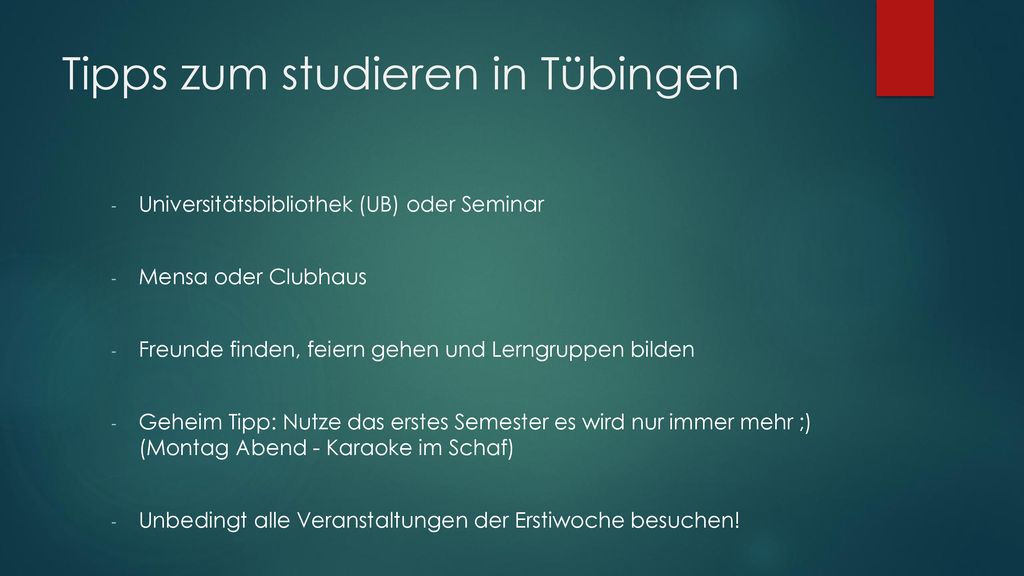 Tipps zum studieren in Tübingen

- Universitätsbibliothek (UB) oder Seminar

- Mensa oder Clubhaus

- Freunde finden, feiern gehen und Lerngruppen bilden

- Geheim Tipp: Nutze das erstes Semester es wird nur immer mehr ;) (Montag Abend - Karaoke im Schaf)

- Unbedingt alle Veranstaltungen der Erstiwoche besuchen!